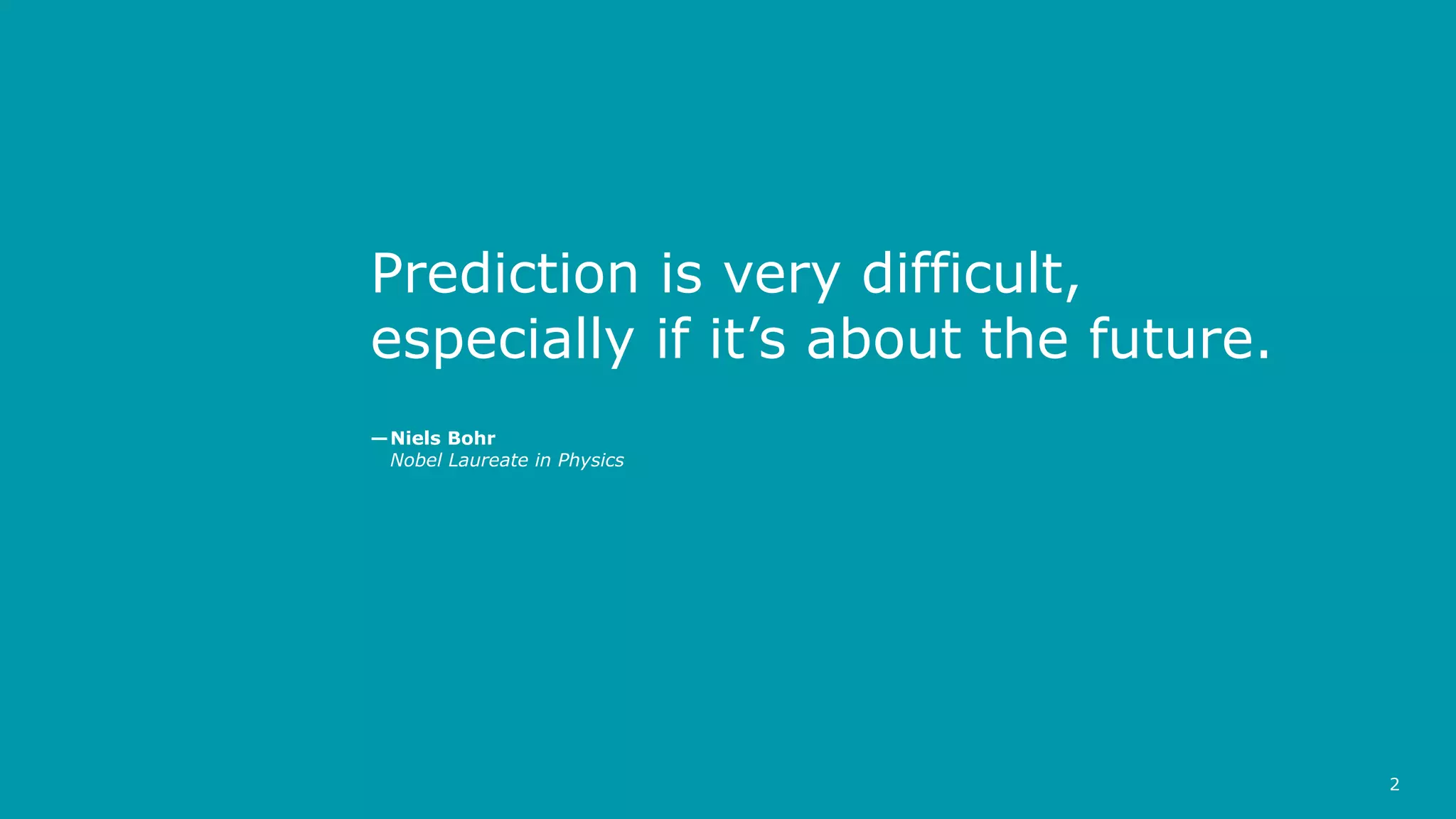 Prediction is very difficult, especially if it’s about the future.

—Niels Bohr
Nobel Laureate in Physics

2